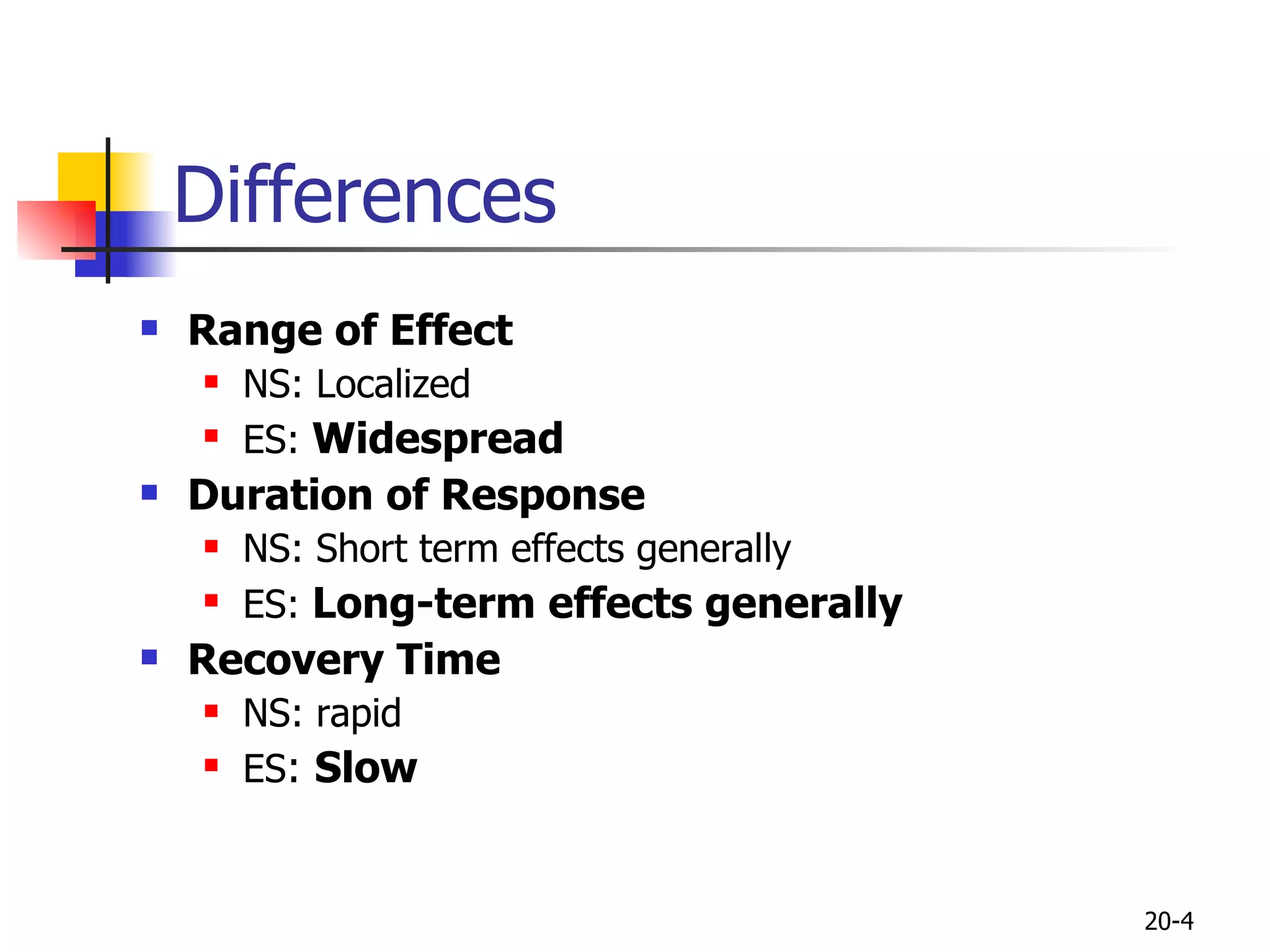 Differences

- Range of Effect
  - NS: Localized
  - ES: Widespread
- Duration of Response
  - NS: Short term effects generally
  - ES: Long-term effects generally
- Recovery Time
  - NS: rapid
  - ES: Slow

20-4